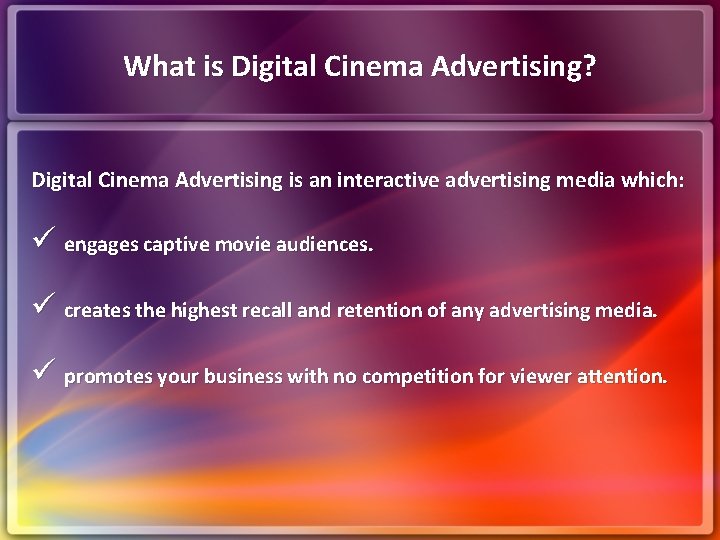 What is Digital Cinema Advertising?

Digital Cinema Advertising is an interactive advertising media which:

✓ engages captive movie audiences.

✓ creates the highest recall and retention of any advertising media.

✓ promotes your business with no competition for viewer attention.